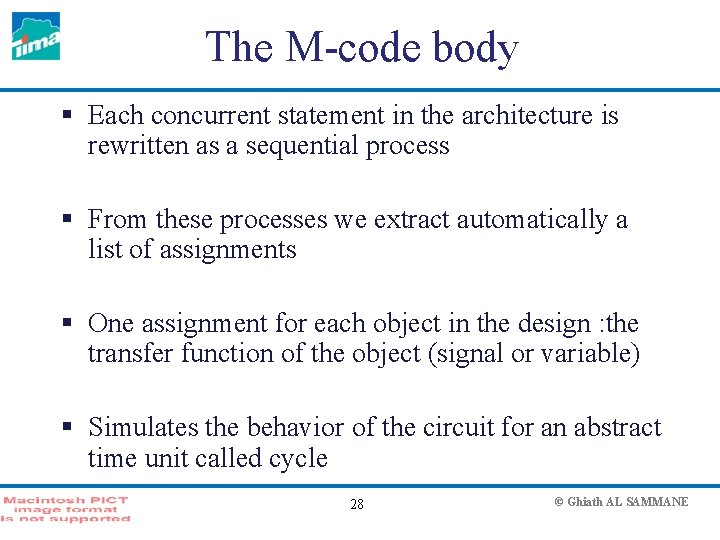 tima

The M-code body

▪ Each concurrent statement in the architecture is rewritten as a sequential process

▪ From these processes we extract automatically a list of assignments

▪ One assignment for each object in the design :the transfer function of the object (signal or variable)

▪ Simulates the behavior of the circuit for an abstract time unit called cycle

Macintosh PICT image format is not supported

28

© Ghiath AL SAMMANE